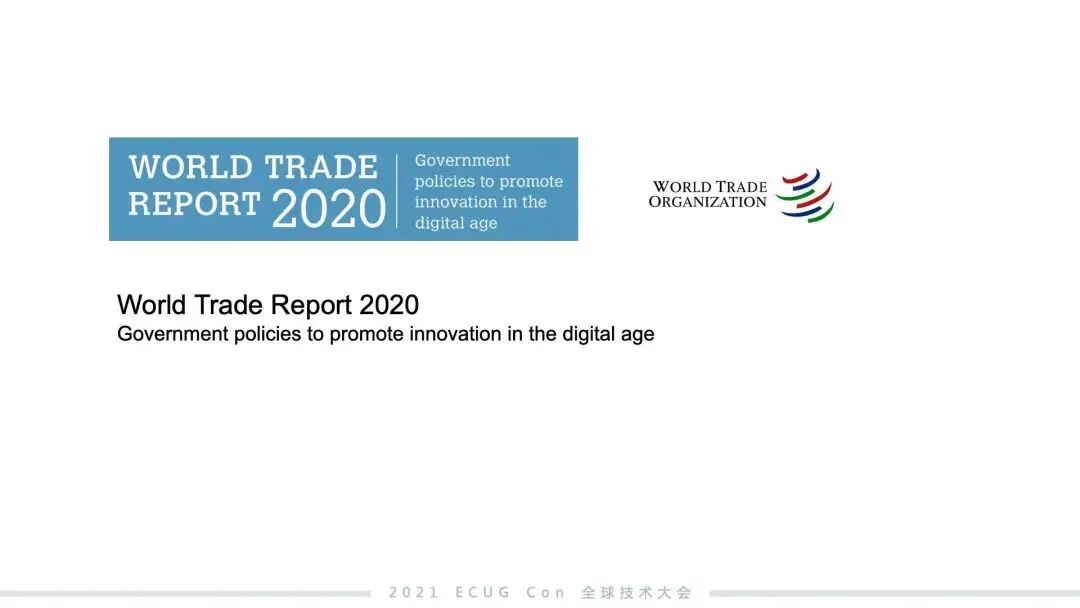 WORLD TRADE REPORT 2020

Government policies to promote innovation in the digital age

WORLD TRADE ORGANIZATION

World Trade Report 2020
Government policies to promote innovation in the digital age

2021 ECUG Con 全球技术大会